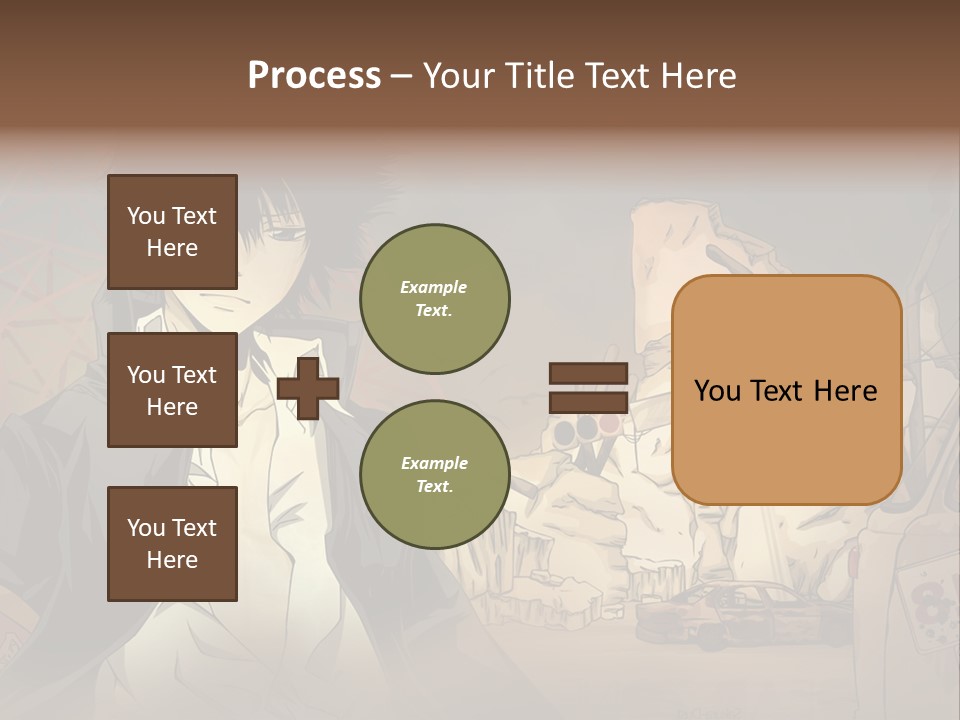 Process – Your Title Text Here

You Text Here

You Text Here

You Text Here

Example Text.

Example Text.

You Text Here